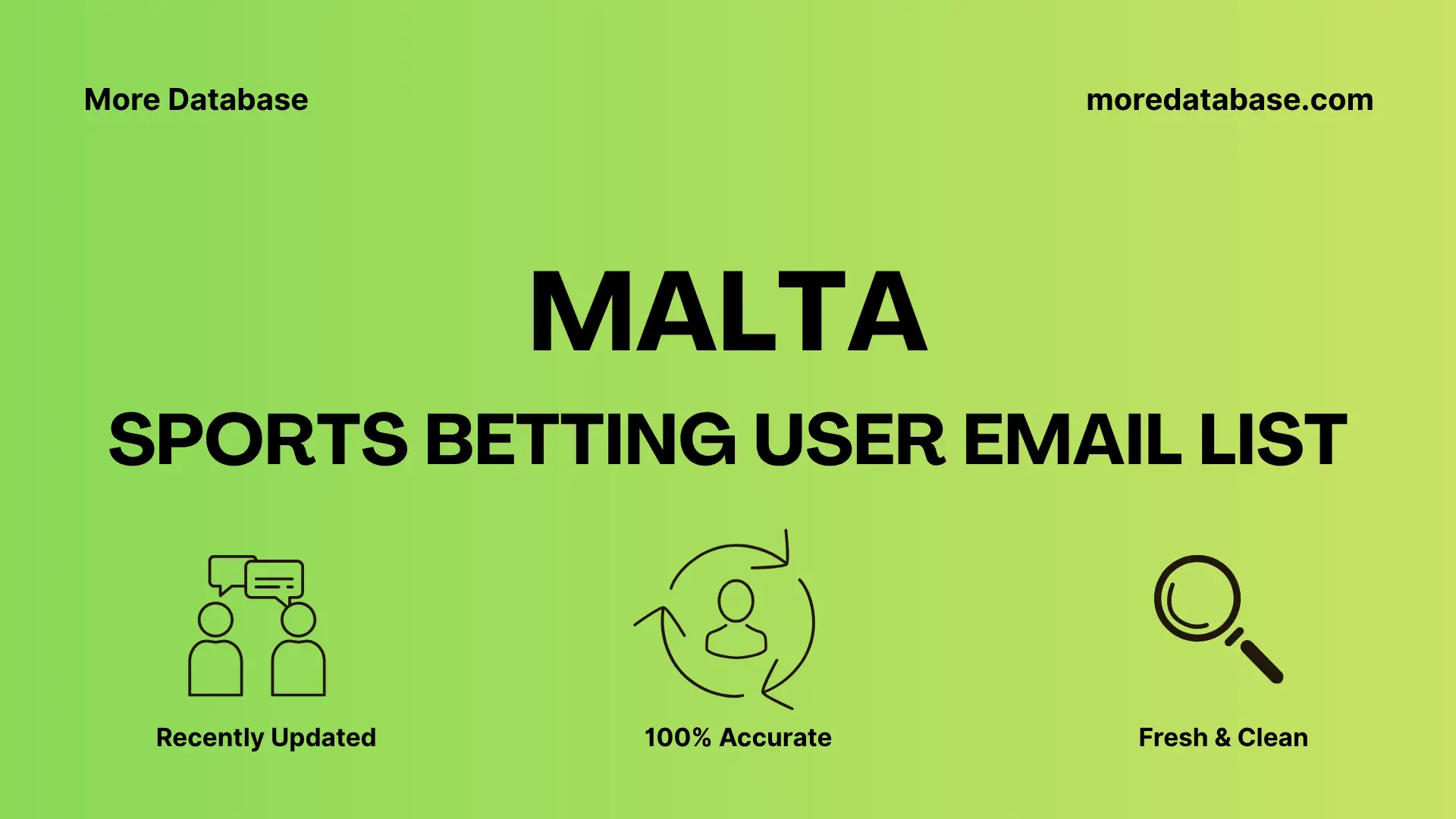 More Database

moredatabase.com

MALTA

SPORTS BETTING USER EMAIL LIST

Recently Updated

100% Accurate

Fresh & Clean